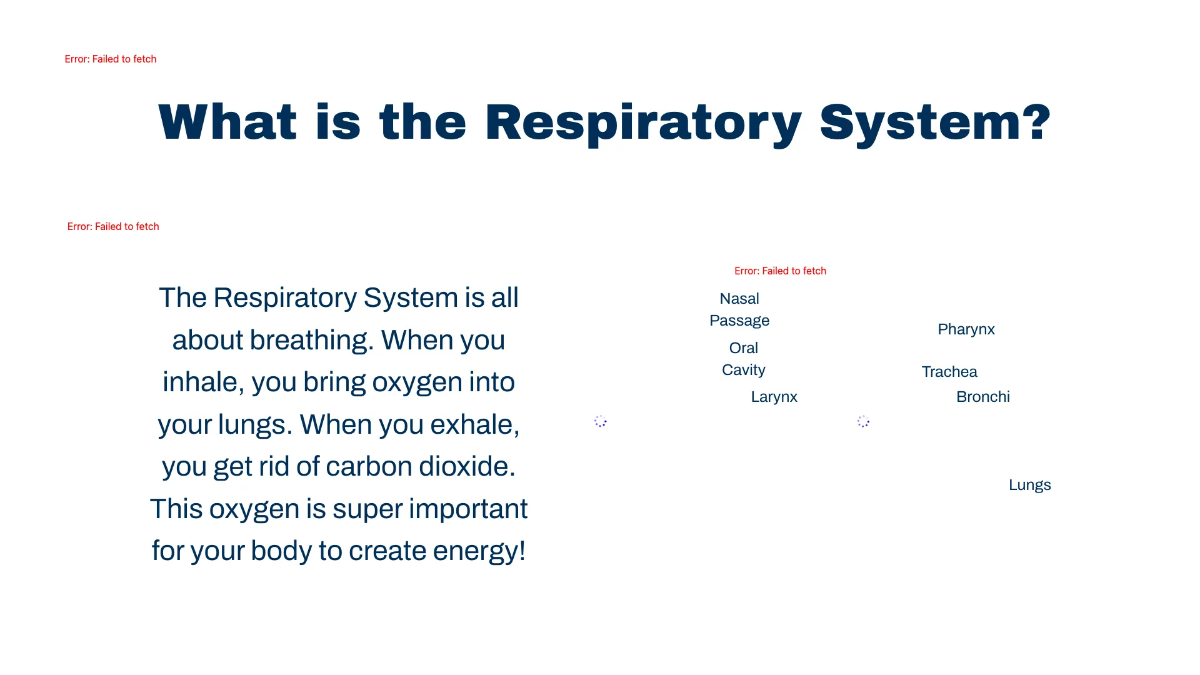 Error: Failed to fetch

What is the Respiratory System?

Error: Failed to fetch

The Respiratory System is all about breathing. When you inhale, you bring oxygen into your lungs. When you exhale, you get rid of carbon dioxide. This oxygen is super important for your body to create energy!

Error: Failed to fetch

Nasal Passage

Oral Cavity

Larynx

Pharynx

Trachea

Bronchi

Lungs